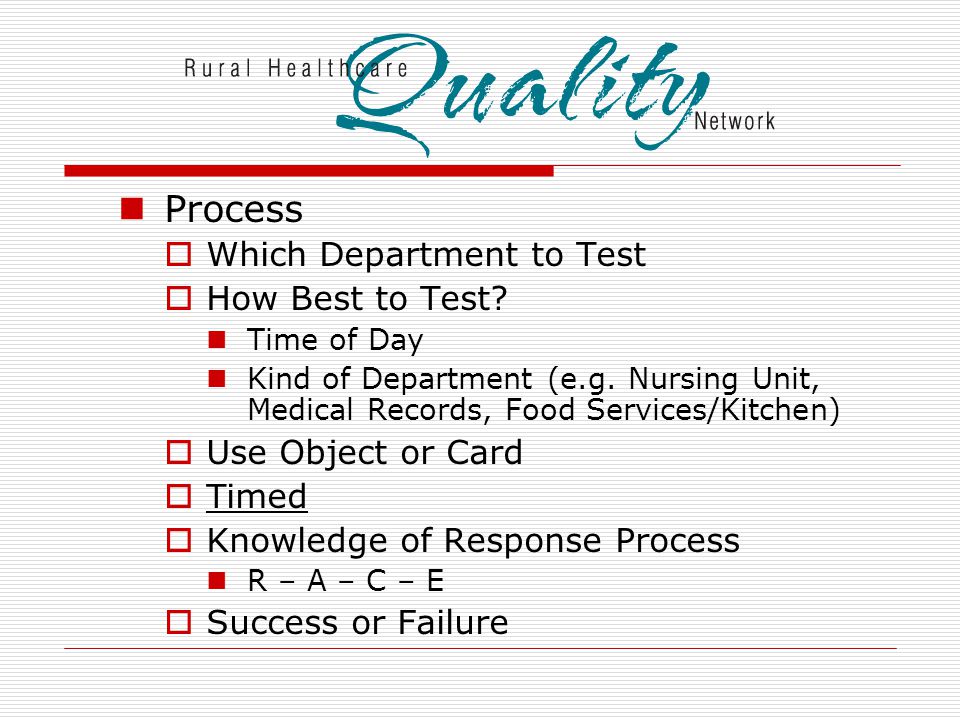 Rural Healthcare Quality Network

Process
Which Department to Test
How Best to Test?
Time of Day
Kind of Department (e.g. Nursing Unit, Medical Records, Food Services/Kitchen)
Use Object or Card
Timed
Knowledge of Response Process
R – A – C – E
Success or Failure